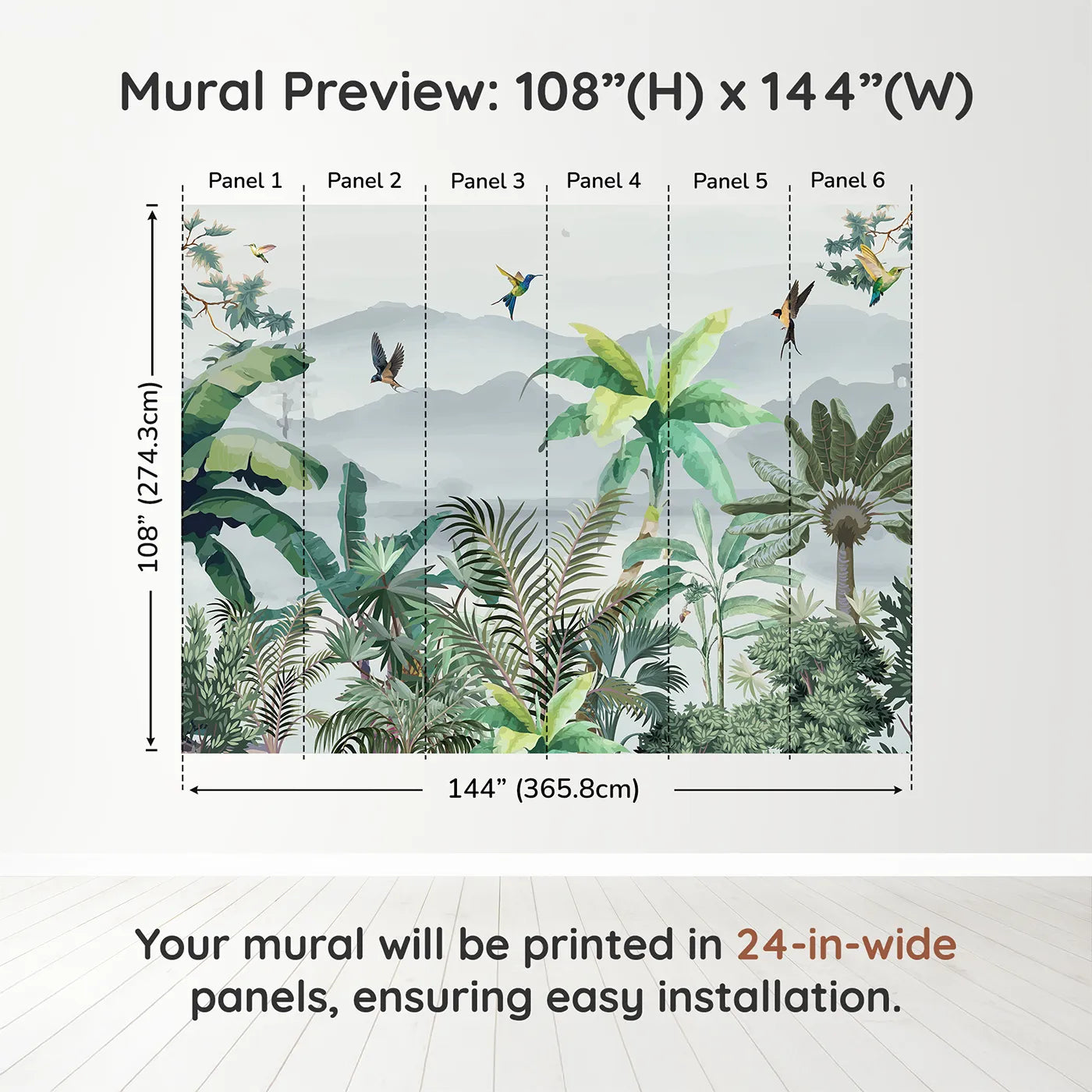 Mural Preview: 108”(H) x 144”(W)

Panel 1 Panel 2 Panel 3 Panel 4 Panel 5 Panel 6

108” (274.3cm)

144” (365.8cm)

Your mural will be printed in 24-in-wide panels, ensuring easy installation.